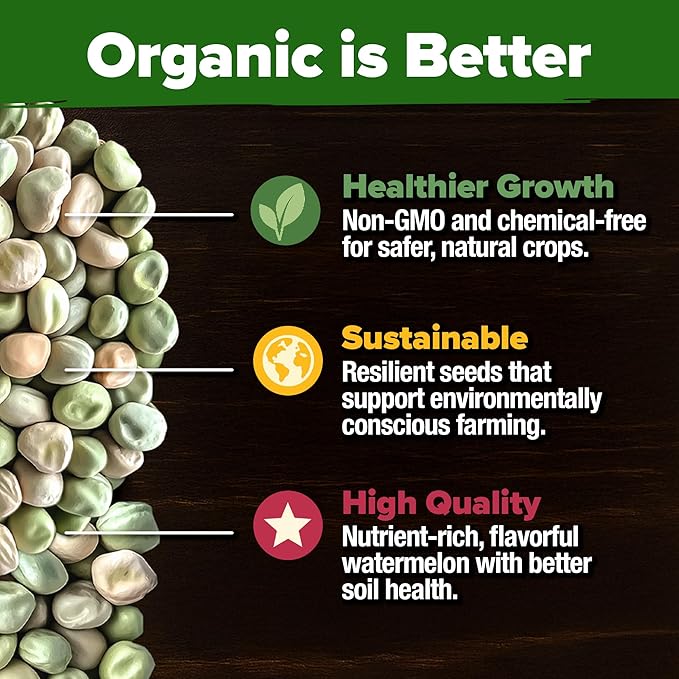 Organic is Better

Healthier Growth
Non-GMO and chemical-free for safer, natural crops.

Sustainable
Resilient seeds that support environmentally conscious farming.

High Quality
Nutrient-rich, flavorful watermelon with better soil health.